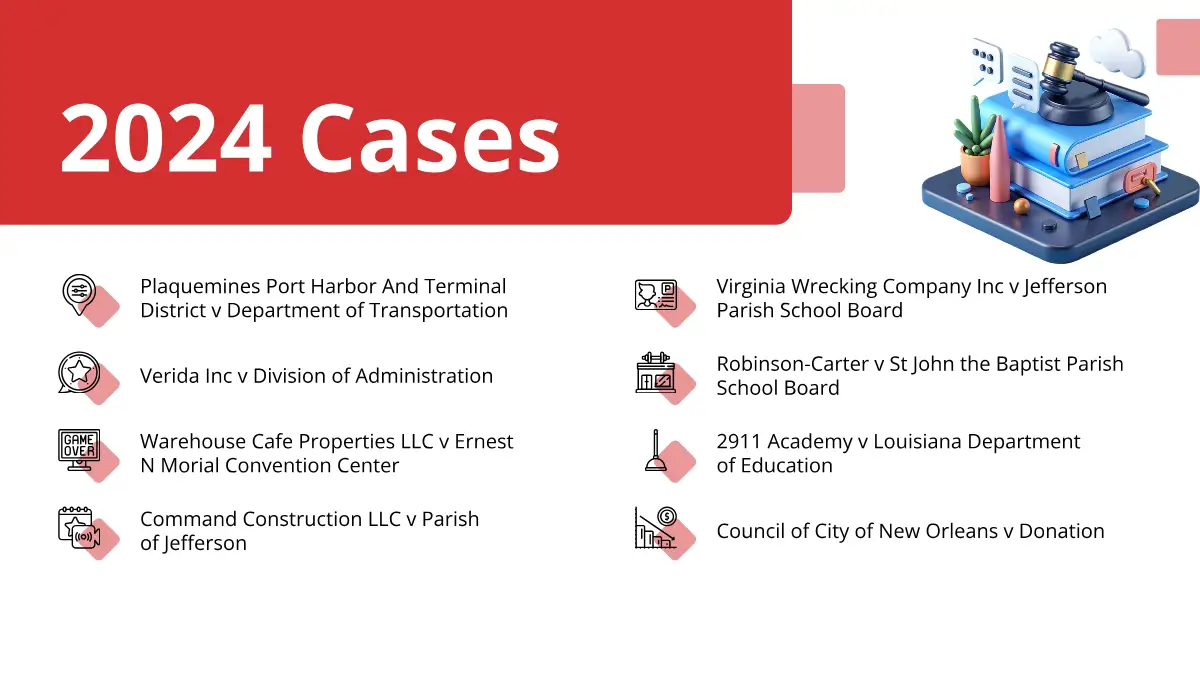 2024 Cases

Plaquemines Port Harbor And Terminal District v Department of Transportation

Verida Inc v Division of Administration

GAME OVER

Warehouse Cafe Properties LLC v Ernest N Morial Convention Center

Command Construction LLC v Parish of Jefferson

Virginia Wrecking Company Inc v Jefferson Parish School Board

Robinson-Carter v St John the Baptist Parish School Board

2911 Academy v Louisiana Department of Education

Council of City of New Orleans v Donation